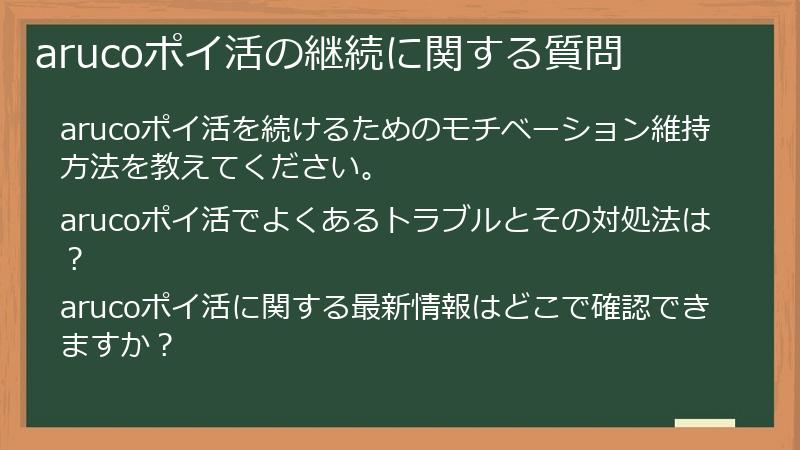 arucoポイ活の継続に関する質問

arucoポイ活を続けるためのモチベーション維持方法を教えてください。

arucoポイ活でよくあるトラブルとその対処法は？

arucoポイ活に関する最新情報はどこで確認できますか？